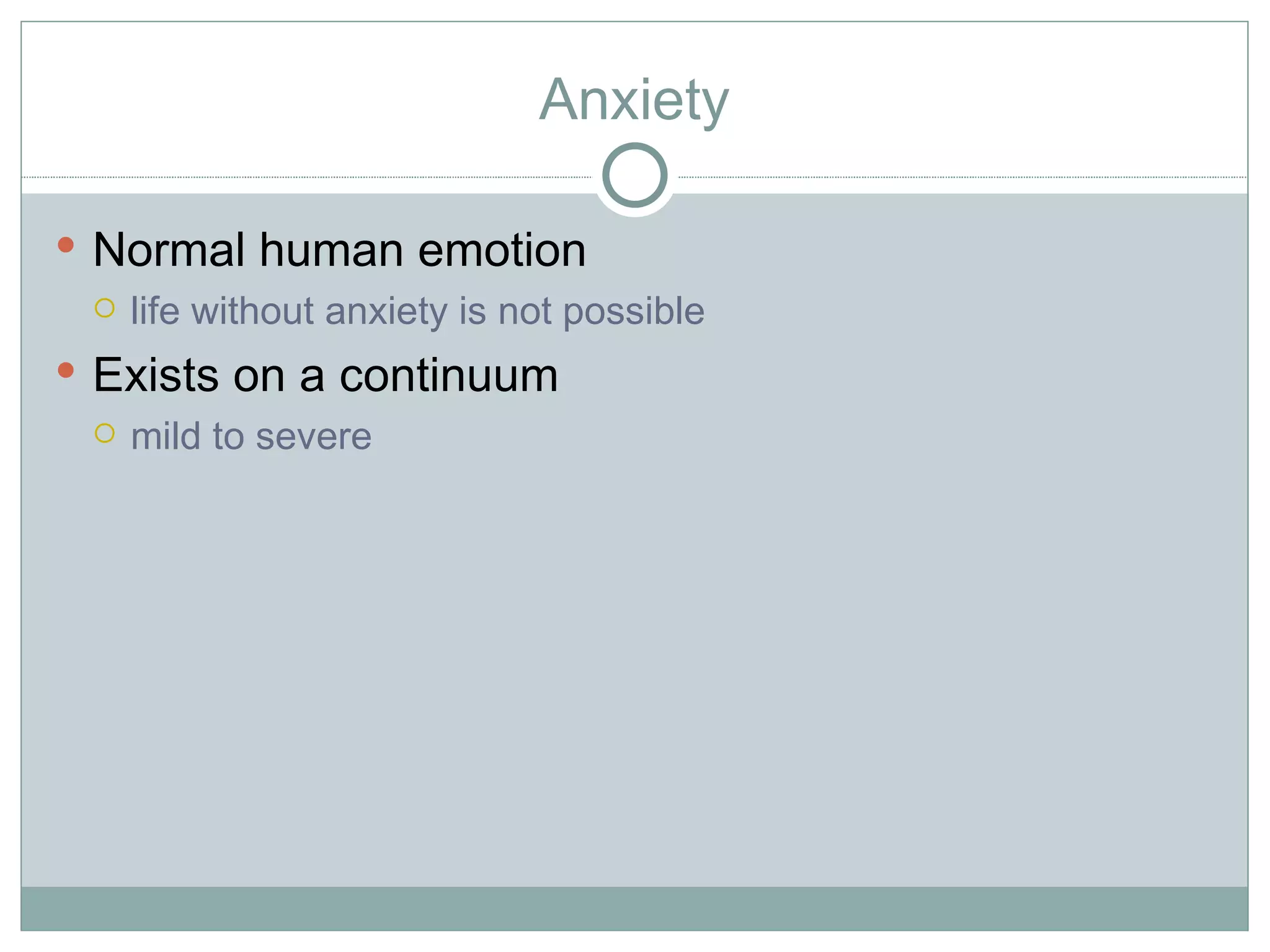 Anxiety

- Normal human emotion
  - life without anxiety is not possible
- Exists on a continuum
  - mild to severe